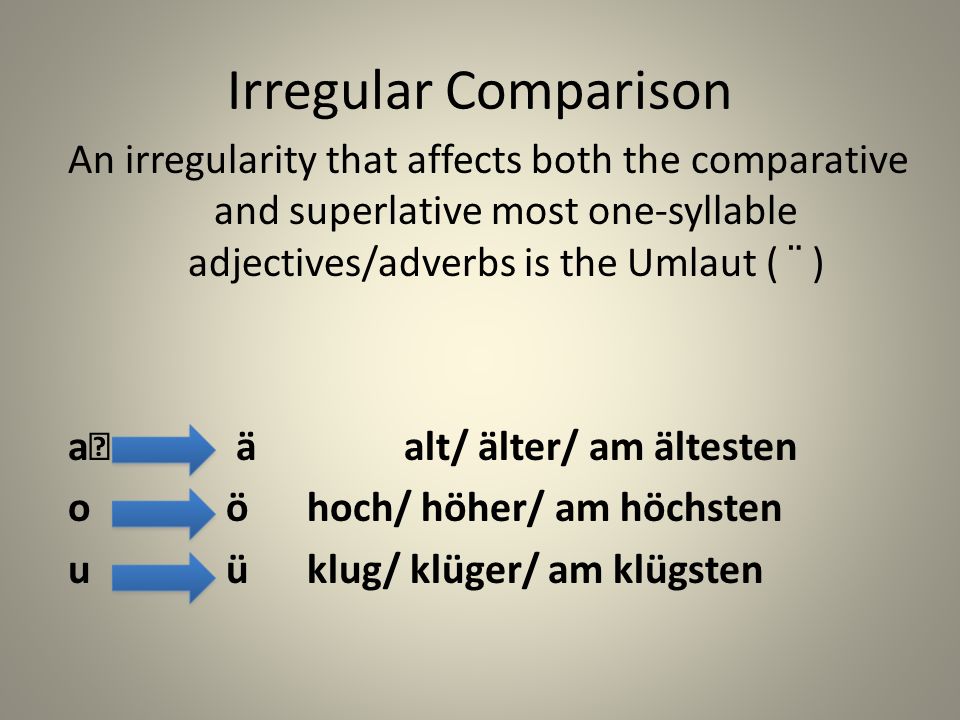 Irregular Comparison

An irregularity that affects both the comparative and superlative most one-syllable adjectives/adverbs is the Umlaut ( ¨ )

a ä alt/ älter/ am ältesten

o ö hoch/ höher/ am höchsten

u ü klug/ klüger/ am klügsten